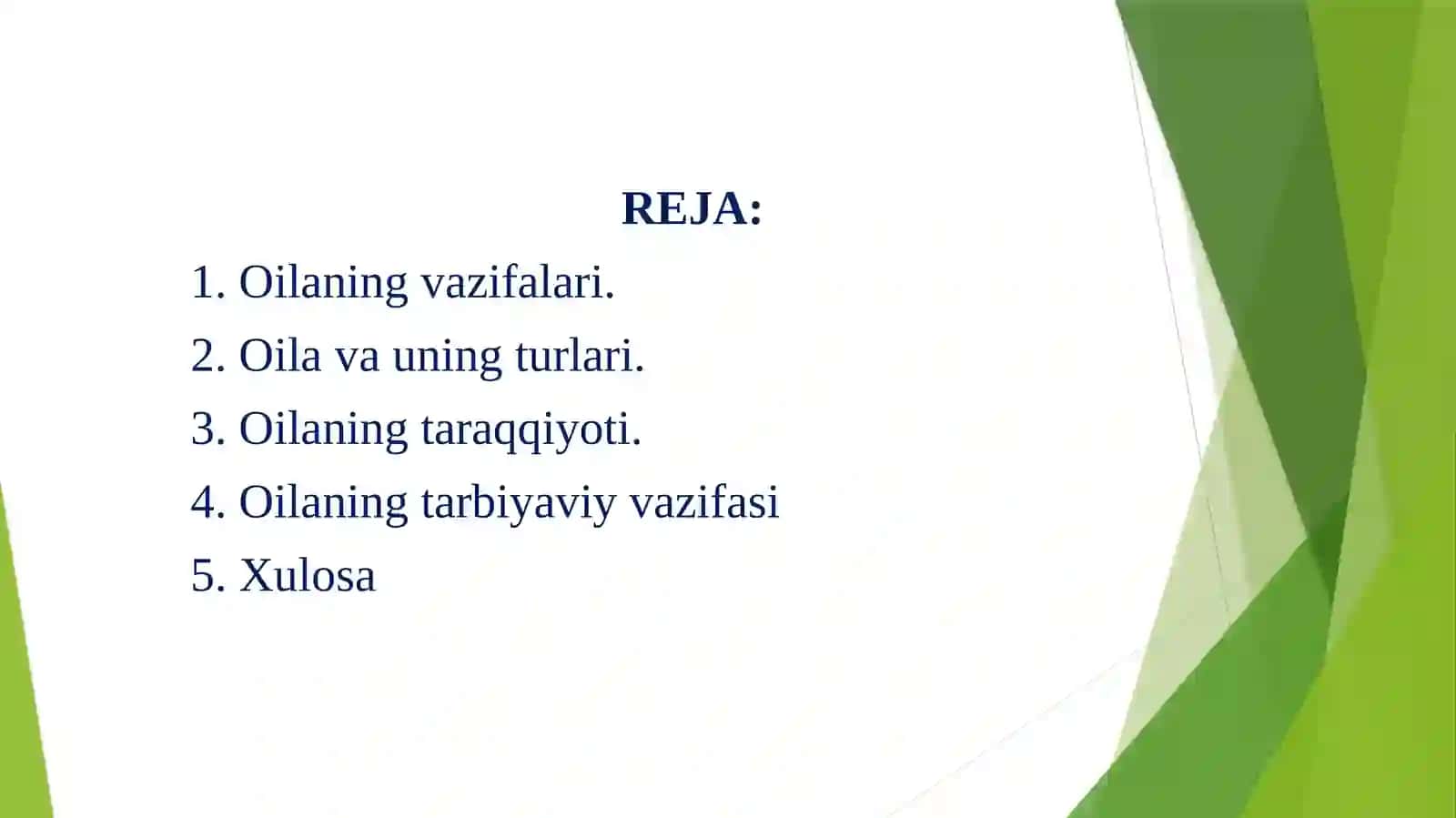 REJA:

1. Oilaning vazifalari.
2. Oila va uning turlari.
3. Oilaning taraqqiyoti.
4. Oilaning tarbiyaviy vazifasi
5. Xulosa